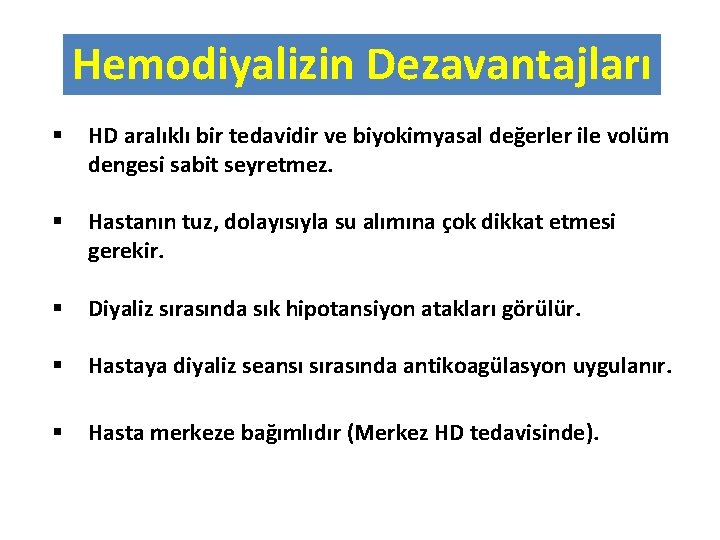 Hemodiyalizin Dezavantajları

▪ HD aralıklı bir tedavidir ve biyokimyasal değerler ile volüm dengesi sabit seyretmez.

▪ Hastanın tuz, dolayısıyla su alımına çok dikkat etmesi gerekir.

▪ Diyaliz sırasında sık hipotansiyon atakları görülür.

▪ Hastaya diyaliz seansı sırasında antikoagülasyon uygulanır.

▪ Hasta merkeze bağımlıdır (Merkez HD tedavisinde).